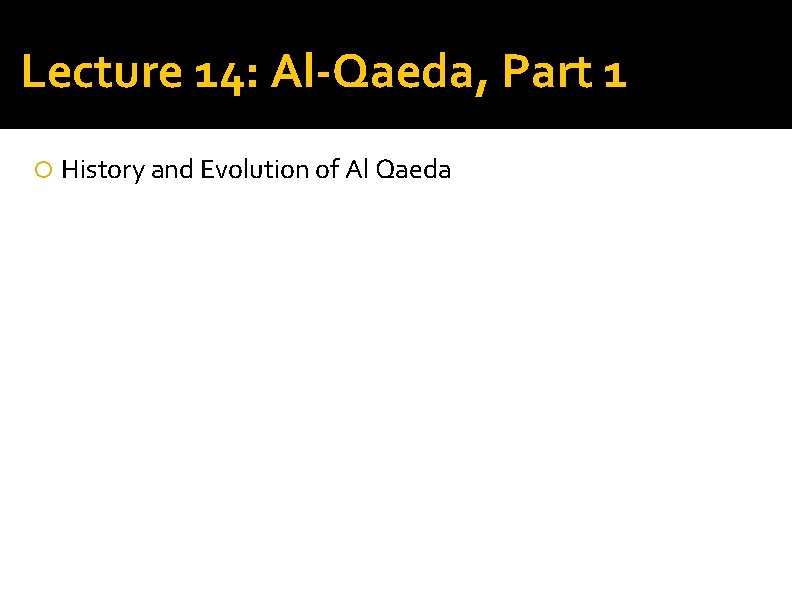 Lecture 14: Al-Qaeda, Part 1

History and Evolution of Al Qaeda